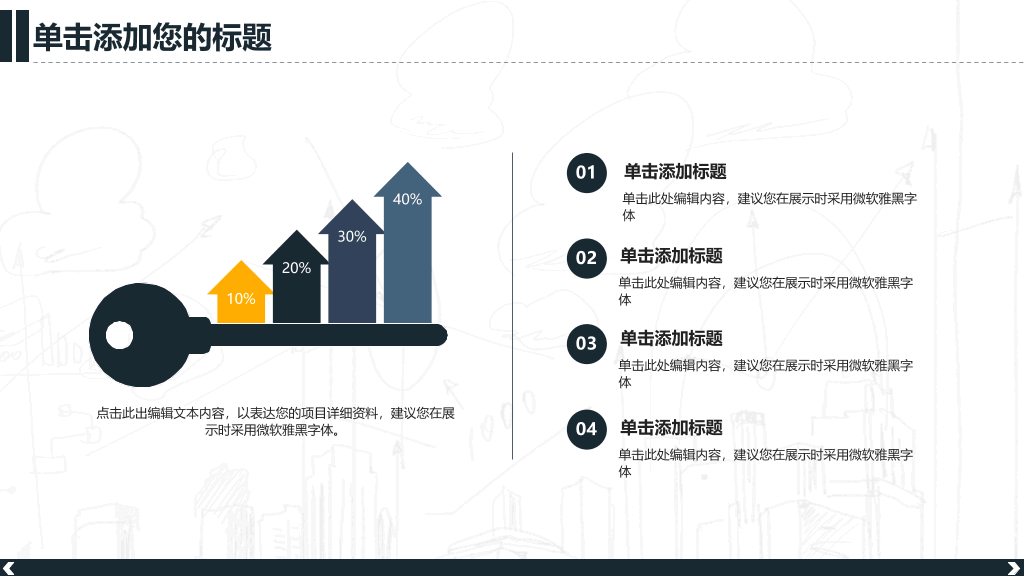 单击添加您的标题

10%
20%
30%
40%

点击此出编辑文本内容，以表达您的项目详细资料，建议您在展示时采用微软雅黑字体。

01
单击添加标题
单击此处编辑内容，建议您在展示时采用微软雅黑字体

02
单击添加标题
单击此处编辑内容，建议您在展示时采用微软雅黑字体

03
单击添加标题
单击此处编辑内容，建议您在展示时采用微软雅黑字体

04
单击添加标题
单击此处编辑内容，建议您在展示时采用微软雅黑字体